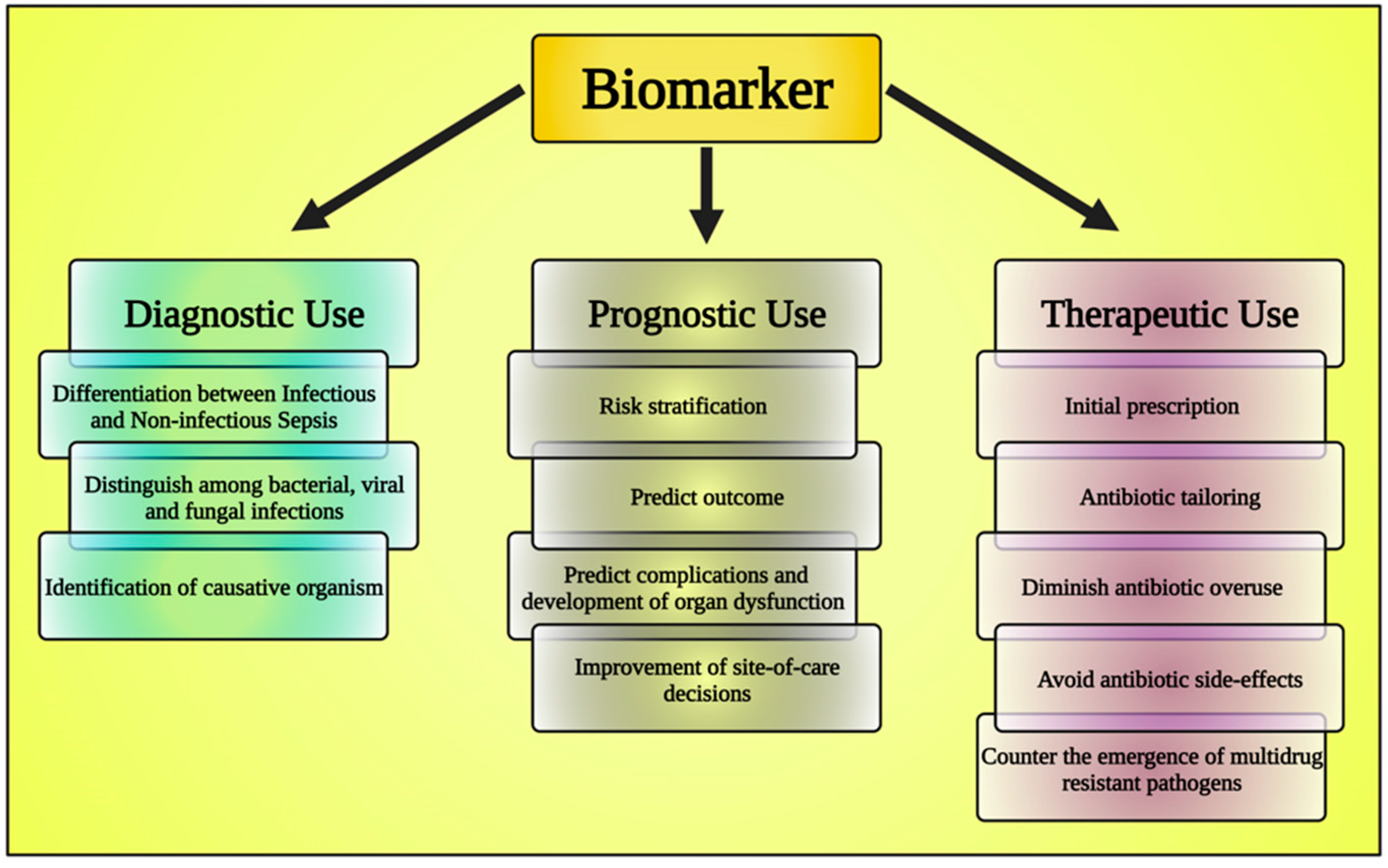 Biomarker

Diagnostic Use

Differentiation between Infectious and Non-infectious Sepsis

Distinguish among bacterial, viral and fungal infections

Identification of causative organism

Prognostic Use

Risk stratification

Predict outcome

Predict complications and development of organ dysfunction

Improvement of site-of-care decisions

Therapeutic Use

Initial prescription

Antibiotic tailoring

Diminish antibiotic overuse

Avoid antibiotic side-effects

Counter the emergence of multidrug resistant pathogens